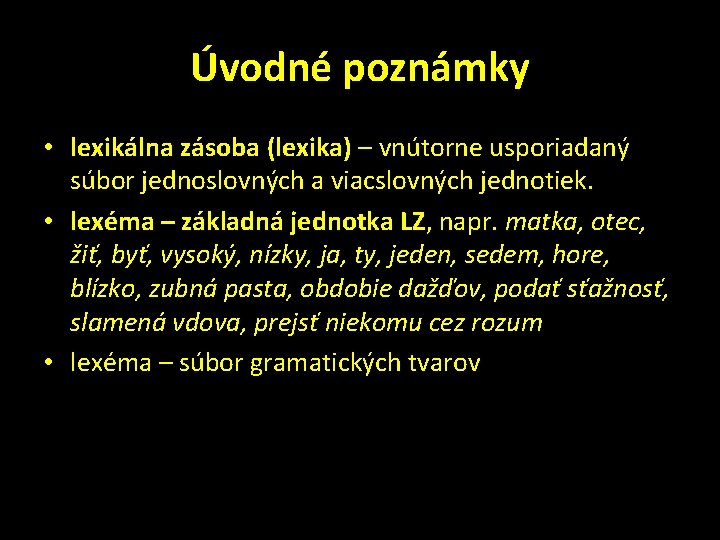 Úvodné poznámky

• lexikálna zásoba (lexika) – vnútorne usporiadaný súbor jednoslovných a viacslovných jednotiek.

• lexéma – základná jednotka LZ, napr. matka, otec, žiť, byť, vysoký, nízky, ja, ty, jeden, sedem, hore, blízko, zubná pasta, obdobie dažďov, podať sťažnosť, slamená vdova, prejsť niekomu cez rozum

• lexéma – súbor gramatických tvarov